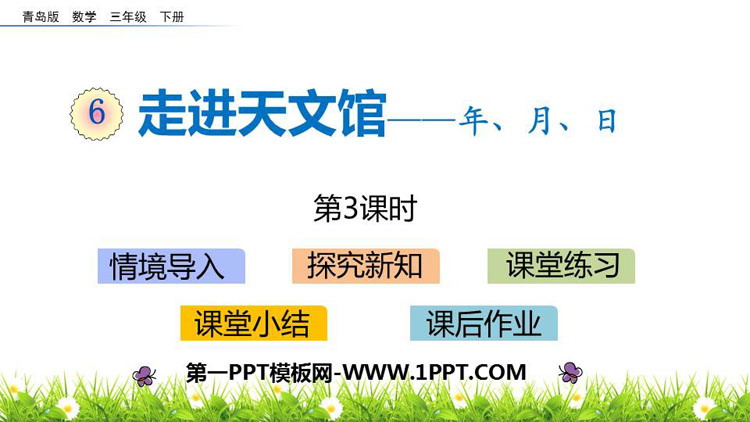 青岛版 数学 三年级 下册

6 走进天文馆——年、月、日

第3课时

情境导入

探究新知

课堂练习

课堂小结

课后作业

第一PPT模板网-WWW.1PPT.COM